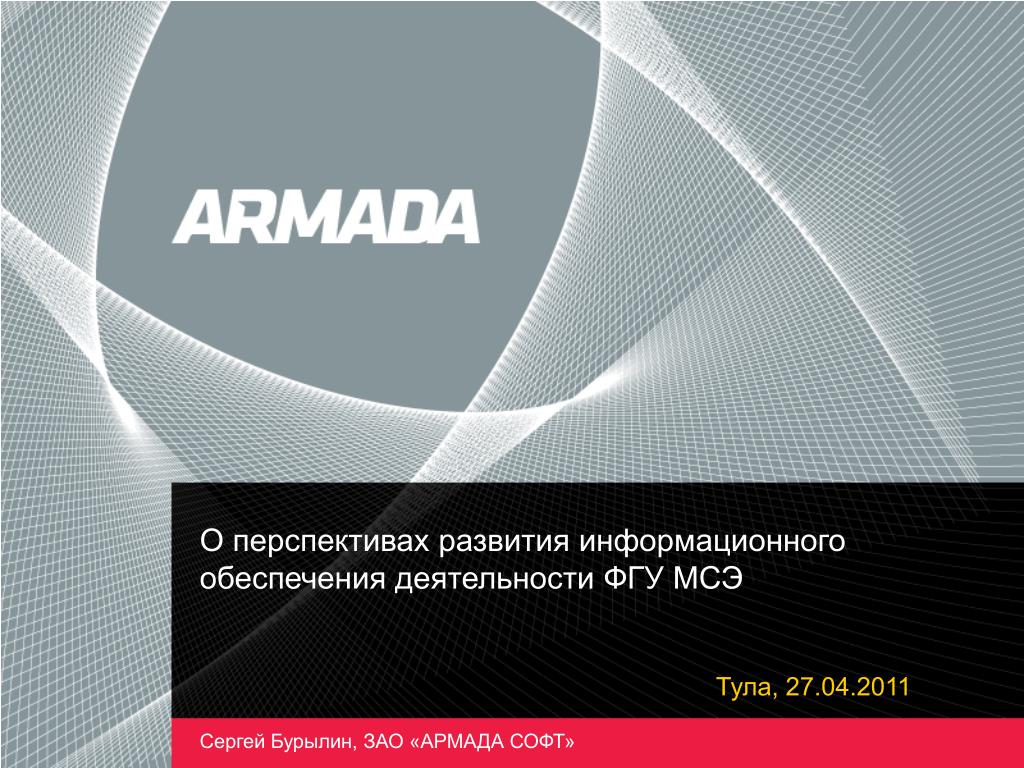 ARMADA

О перспективах развития информационного обеспечения деятельности ФГУ МСЭ

Тула, 27.04.2011

Сергей Бурылин, ЗАО «АРМАДА СОФТ»